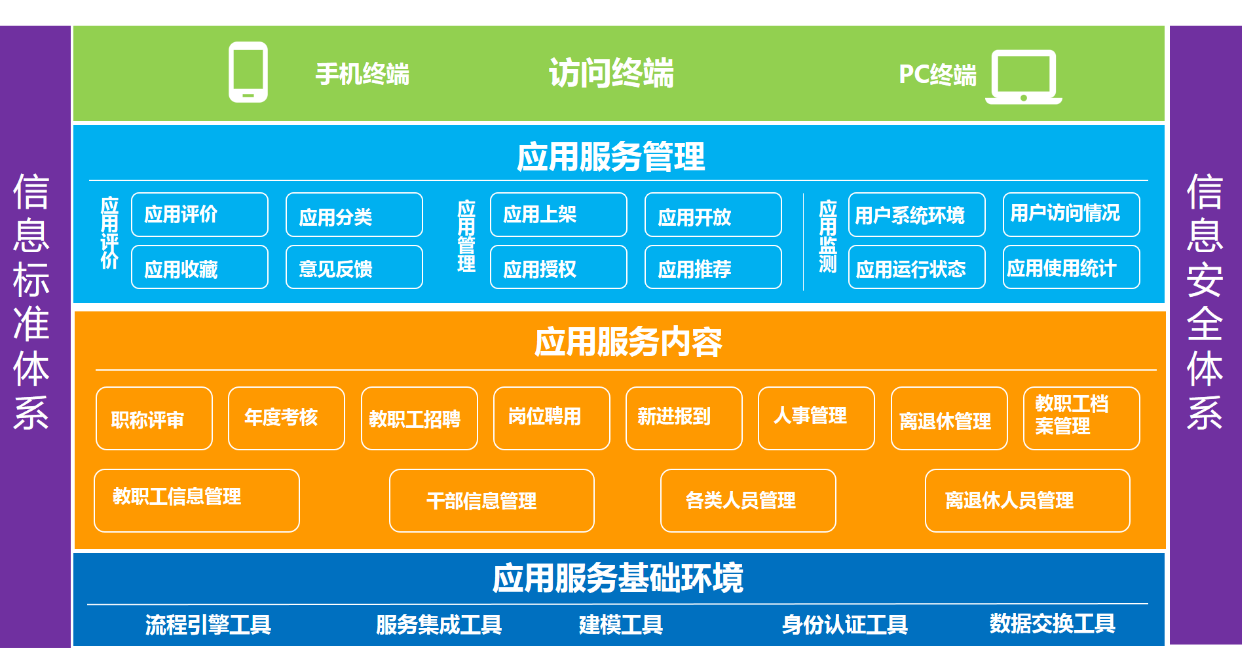 信息标准体系

手机终端 访问终端 PC终端

应用服务管理

应用评价 应用评价 应用分类 应用收藏 意见反馈

应用管理 应用上架 应用开放 应用授权 应用推荐

应用监测 用户系统环境 用户访问情况 应用运行状态 应用使用统计

应用服务内容

职称评审 年度考核 教职工招聘 岗位聘用 新进报到 人事管理 离退休管理 教职工档案管理

教职工信息管理 干部信息管理 各类人员管理 离退休人员管理

应用服务基础环境

流程引擎工具 服务集成工具 建模工具 身份认证工具 数据交换工具

信息安全体系